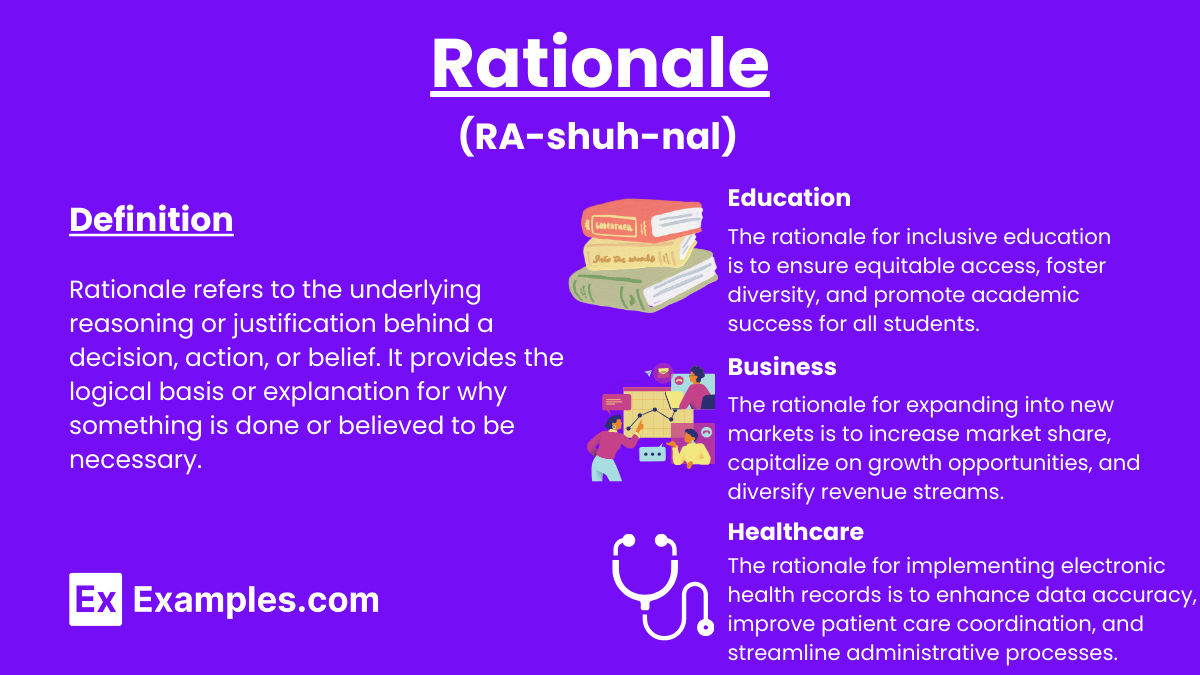 Rationale
(RA-shuh-nal)

Definition

Rationale refers to the underlying reasoning or justification behind a decision, action, or belief. It provides the logical basis or explanation for why something is done or believed to be necessary.

Ex Examples.com

Education
The rationale for inclusive education is to ensure equitable access, foster diversity, and promote academic success for all students.

Business
The rationale for expanding into new markets is to increase market share, capitalize on growth opportunities, and diversify revenue streams.

Healthcare
The rationale for implementing electronic health records is to enhance data accuracy, improve patient care coordination, and streamline administrative processes.